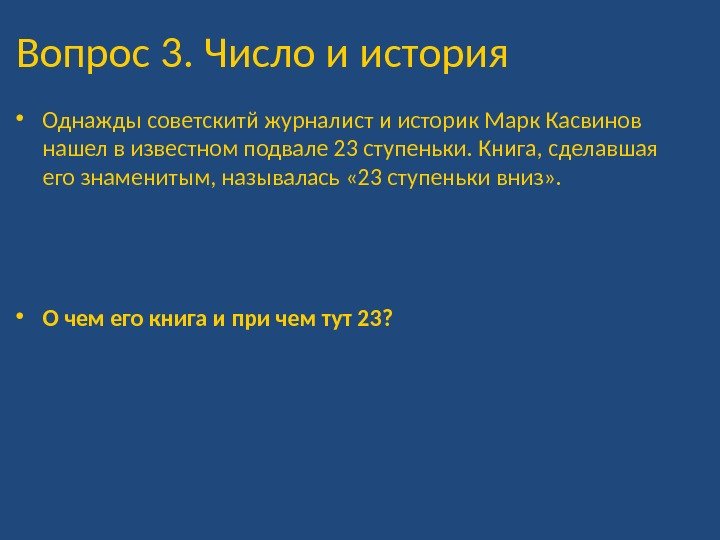 Вопрос 3. Число и история

• Однажды советскитй журналист и историк Марк Касвинов нашел в известном подвале 23 ступеньки. Книга, сделавшая его знаменитым, называлась «23 ступеньки вниз».

• О чем его книга и при чем тут 23?